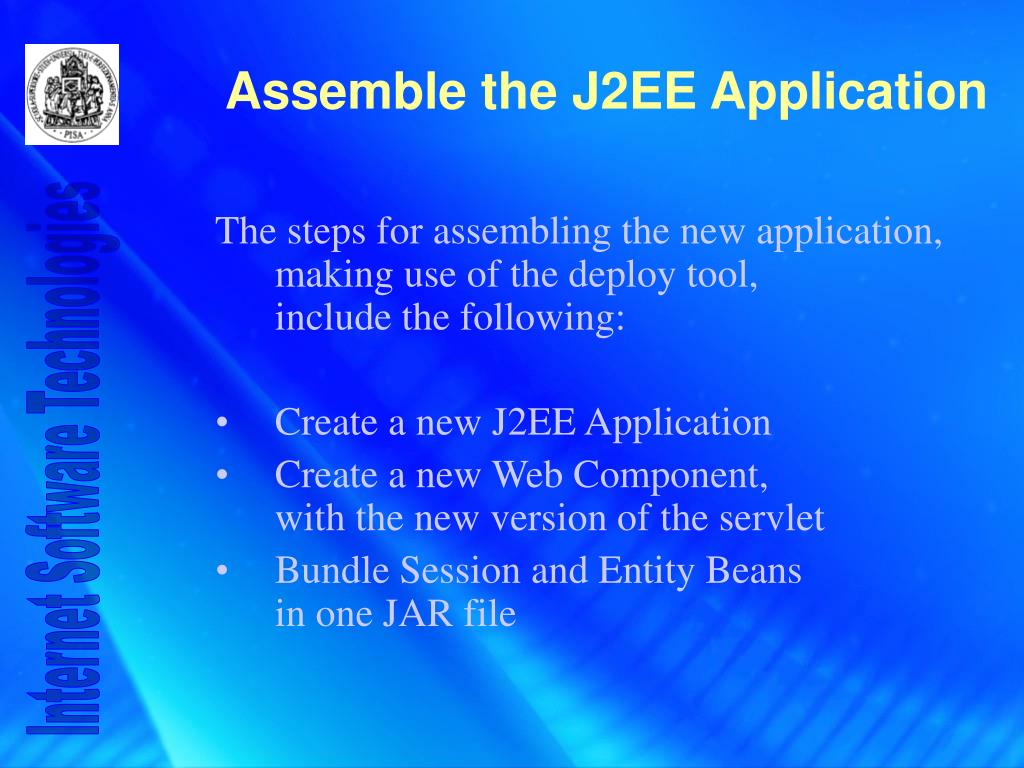 PISA

Assemble the J2EE Application

Internet Software Technologies

The steps for assembling the new application, making use of the deploy tool, include the following:

• Create a new J2EE Application
• Create a new Web Component, with the new version of the servlet
• Bundle Session and Entity Beans in one JAR file